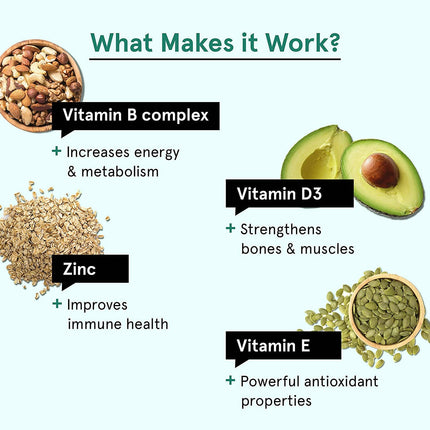 What Makes it Work?

Vitamin B complex

+ Increases energy & metabolism

Vitamin D3

+ Strengthens bones & muscles

Zinc

+ Improves immune health

Vitamin E

+ Powerful antioxidant properties